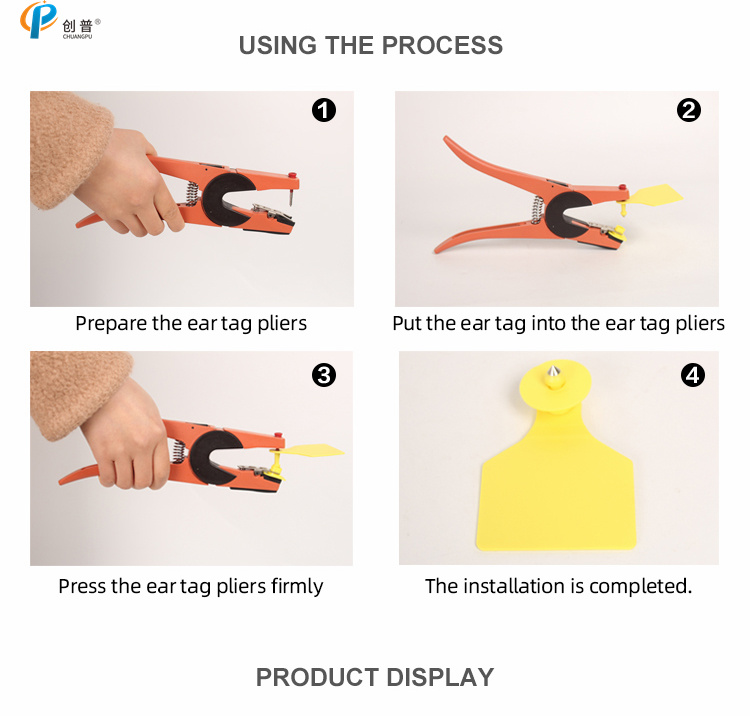 创普®
CHUANGPU

USING THE PROCESS

1

Prepare the ear tag pliers

2

Put the ear tag into the ear tag pliers

3

Press the ear tag pliers firmly

4

The installation is completed.

PRODUCT DISPLAY